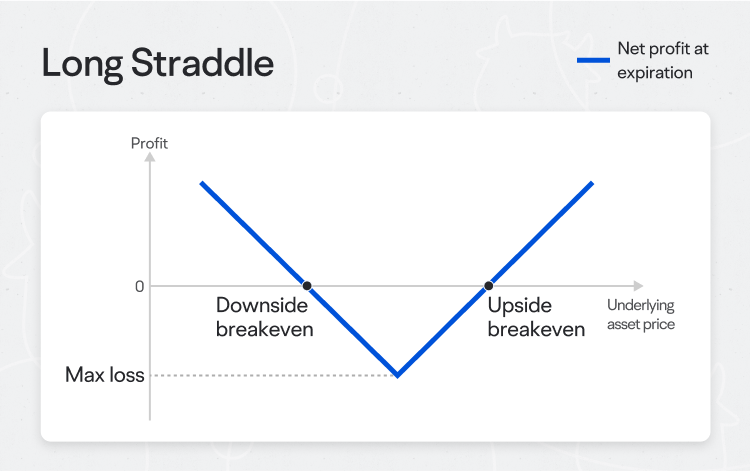 Long Straddle

Net profit at expiration

Profit

0

Downside breakeven

Upside breakeven

Underlying asset price

Max loss